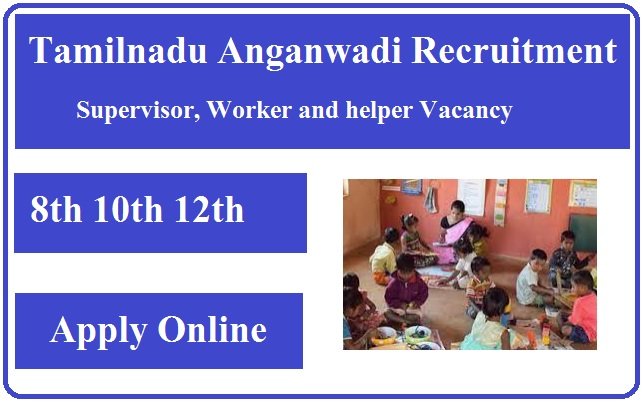 Tamilnadu Anganwadi Recruitment

Supervisor, Worker and helper Vacancy

8th 10th 12th

Apply Online